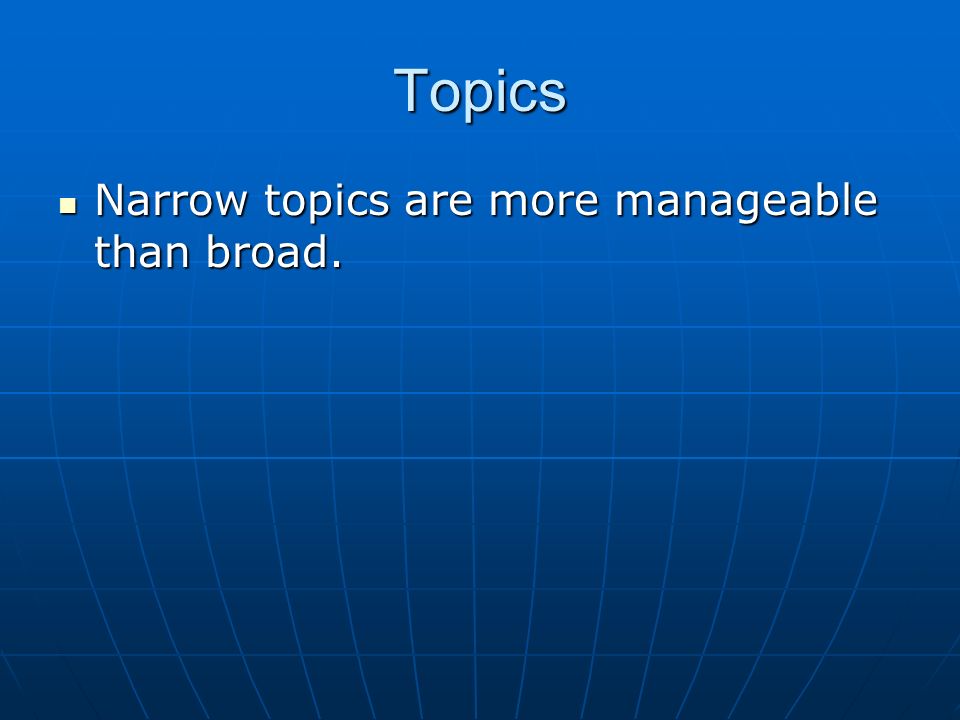 Topics

- Narrow topics are more manageable than broad.